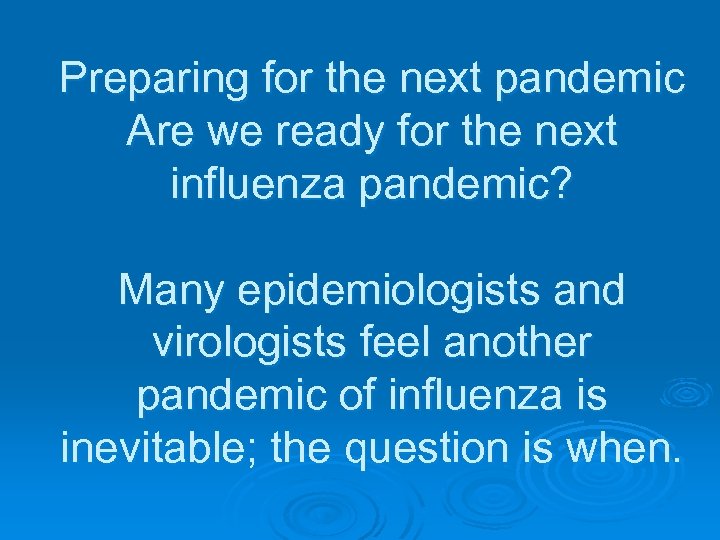 Preparing for the next pandemic
Are we ready for the next influenza pandemic?

Many epidemiologists and virologists feel another pandemic of influenza is inevitable; the question is when.